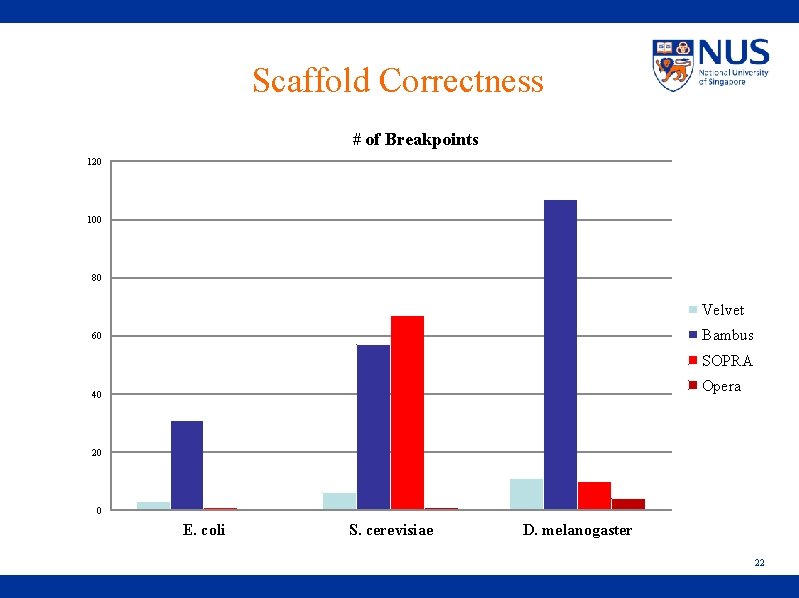 NUS
National University of Singapore

Scaffold Correctness

# of Breakpoints

120
100
80
60
40
20
0

E. coli
S. cerevisiae
D. melanogaster

Velvet
Bambus
SOPRA
Opera

22